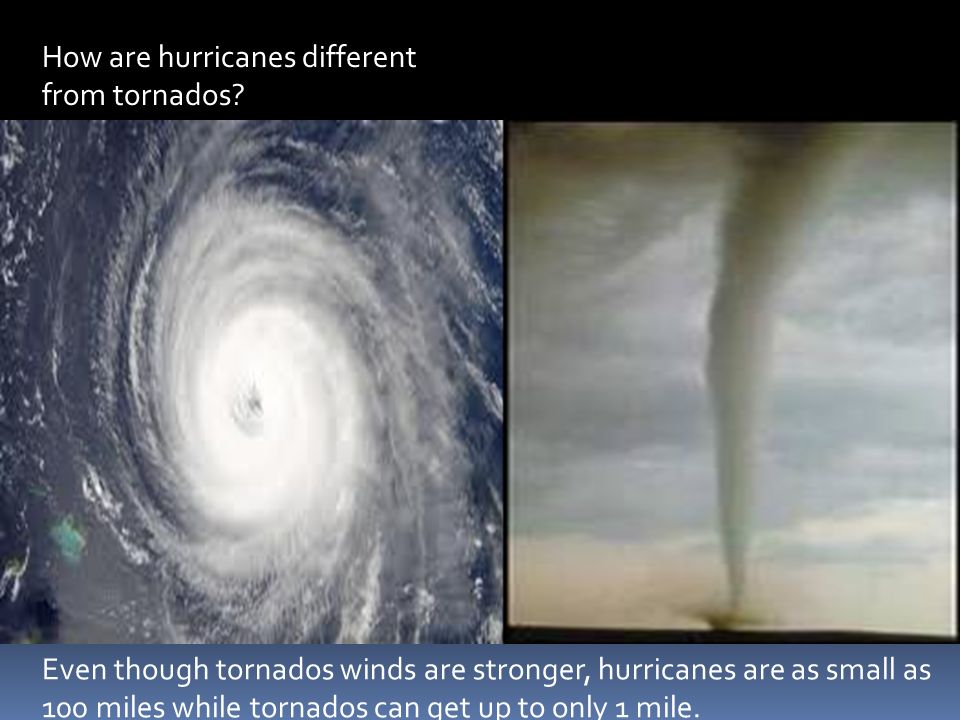 How are hurricanes different from tornados?

Even though tornados winds are stronger, hurricanes are as small as 100 miles while tornados can get up to only 1 mile.